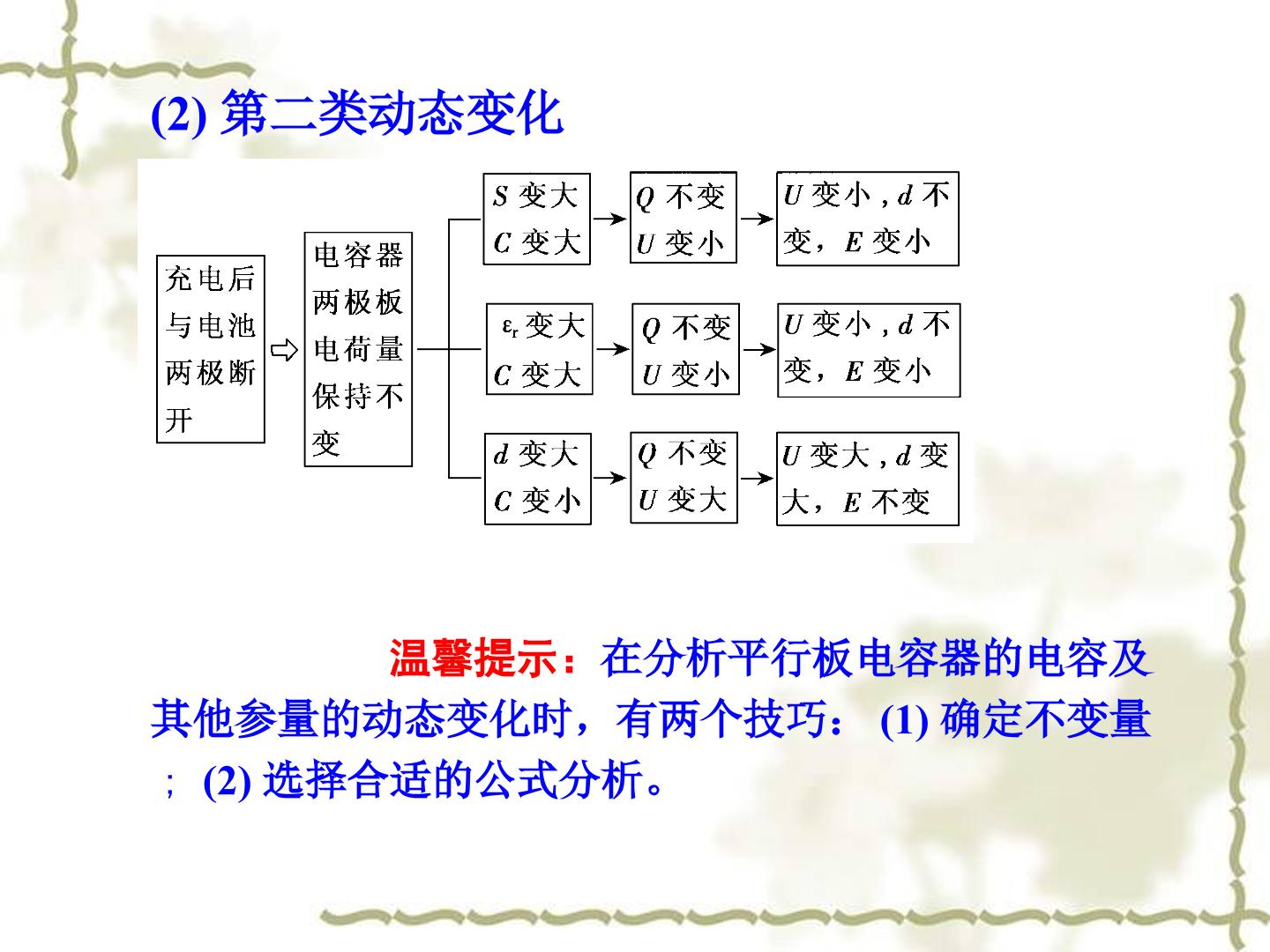 (2)第二类动态变化

充电后与电池两极断开

电容器两极板电荷量保持不变

S变大
C变大

Q不变
U变小

U变小，d不变，E变小

$\varepsilon_r$变大
C变大

Q不变
U变小

U变小，d不变，E变小

d变大
C变小

Q不变
U变大

U变大，d变大，E不变

温馨提示：在分析平行板电容器的电容及其他参量的动态变化时，有两个技巧：(1)确定不变量；(2)选择合适的公式分析。